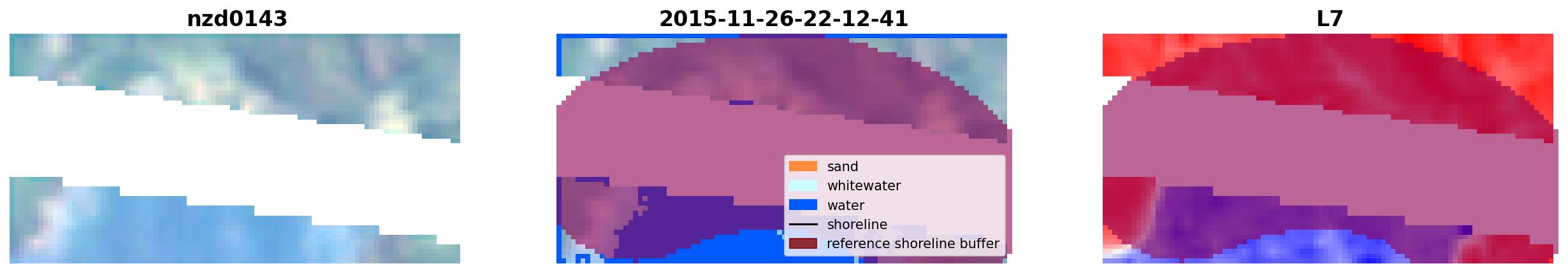 nzd0143

2015-11-26-22-12-41

sand
whitewater
water
shoreline
reference shoreline buffer

L7